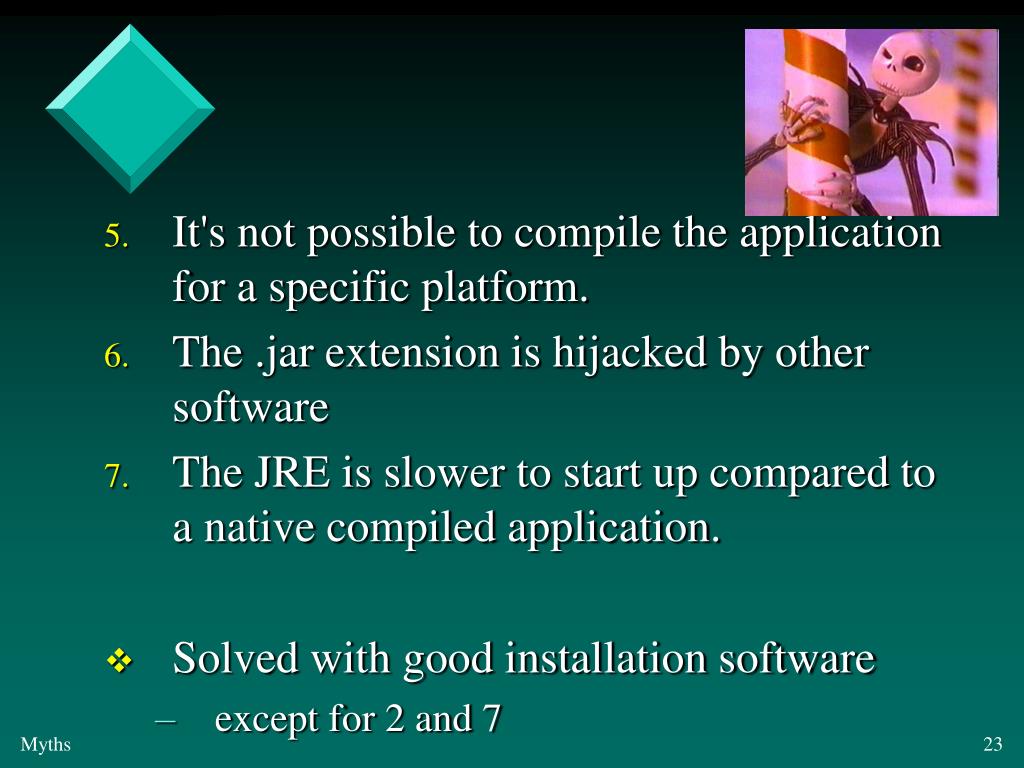 5. It's not possible to compile the application for a specific platform.
6. The .jar extension is hijacked by other software
7. The JRE is slower to start up compared to a native compiled application.

❖ Solved with good installation software
– except for 2 and 7

Myths

23